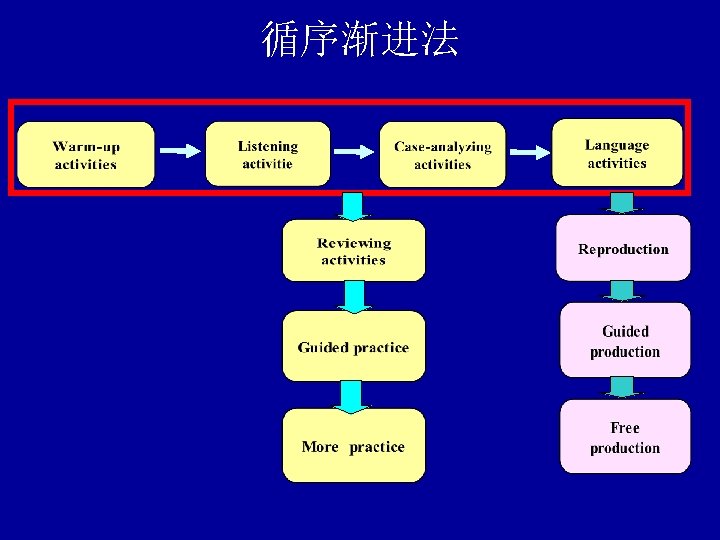 循序渐进法

Warm-up activities

Listening activitie

Case-analyzing activities

Language activities

Reviewing activities

Guided practice

More practice

Reproduction

Guided production

Free production